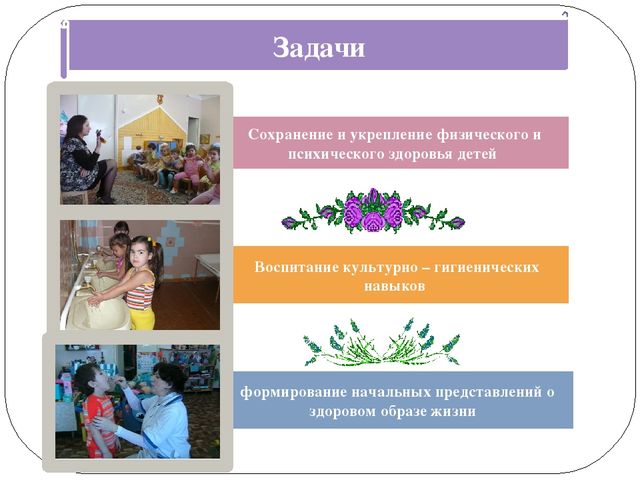 Задачи

Сохранение и укрепление физического и психического здоровья детей

Воспитание культурно – гигиенических навыков

формирование начальных представлений о здоровом образе жизни